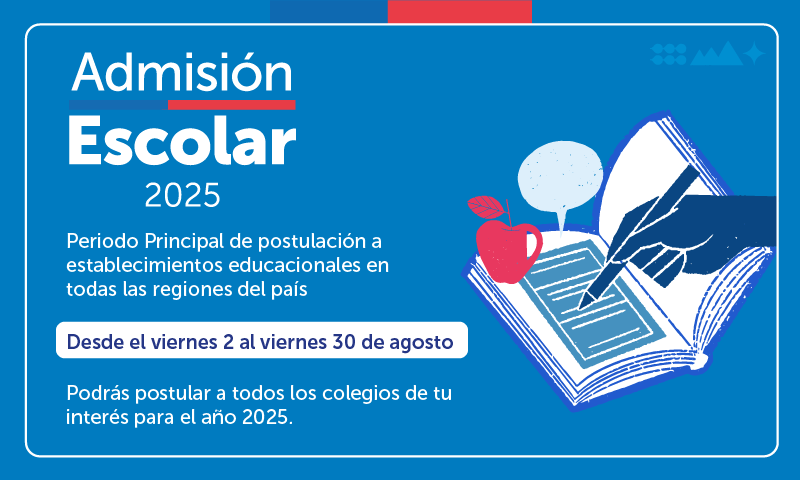 Admisión
Escolar
2025

Periodo Principal de postulación a establecimientos educacionales en todas las regiones del país

Desde el viernes 2 al viernes 30 de agosto

Podrás postular a todos los colegios de tu interés para el año 2025.